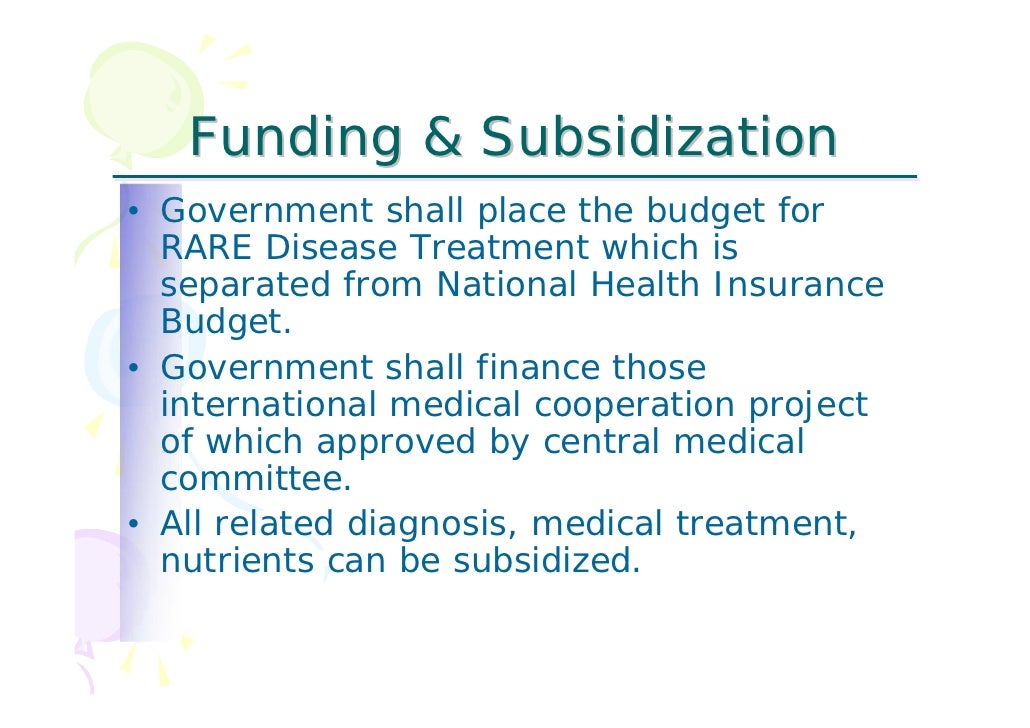 Funding & Subsidization

• Government shall place the budget for RARE Disease Treatment which is separated from National Health Insurance Budget.
• Government shall finance those international medical cooperation project of which approved by central medical committee.
• All related diagnosis, medical treatment, nutrients can be subsidized.